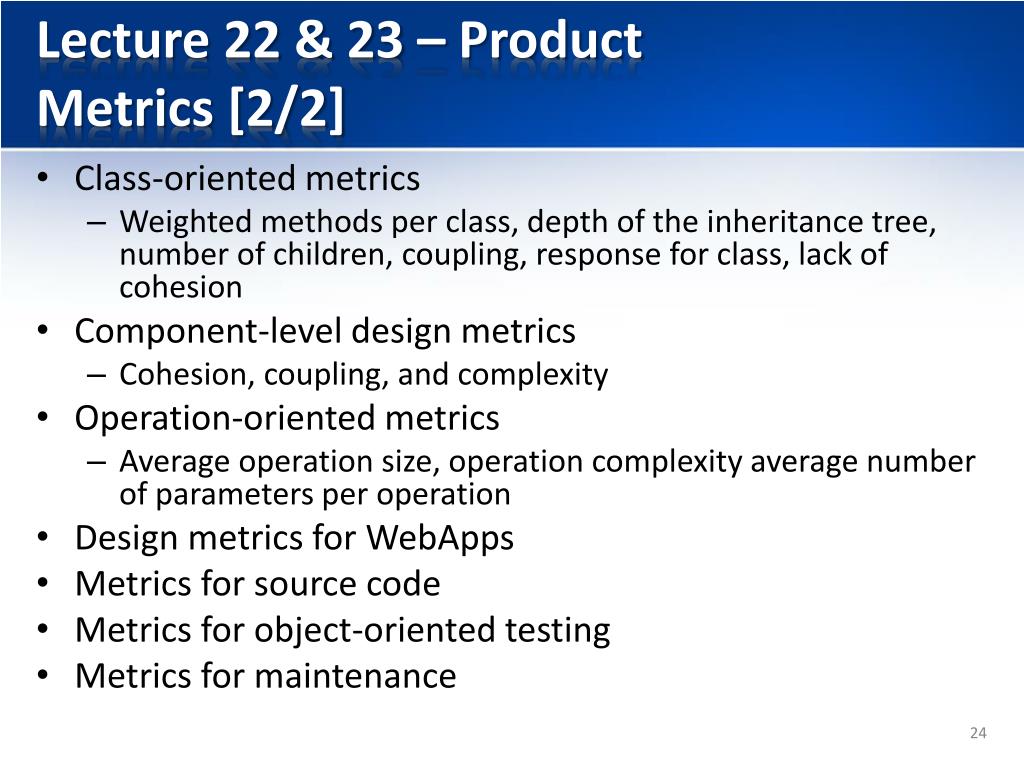 Lecture 22 & 23 – Product Metrics [2/2]

• Class-oriented metrics
  – Weighted methods per class, depth of the inheritance tree, number of children, coupling, response for class, lack of cohesion
• Component-level design metrics
  – Cohesion, coupling, and complexity
• Operation-oriented metrics
  – Average operation size, operation complexity average number of parameters per operation
• Design metrics for WebApps
• Metrics for source code
• Metrics for object-oriented testing
• Metrics for maintenance

24